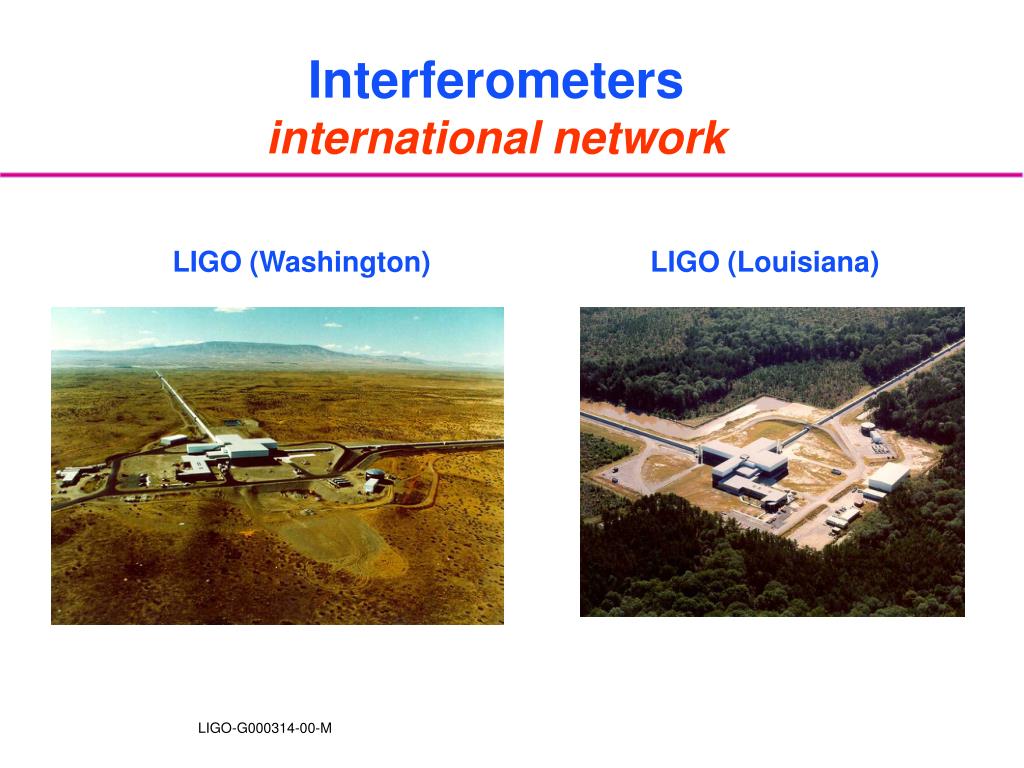 Interferometers
international network

LIGO (Washington)

LIGO (Louisiana)

LIGO-G000314-00-M